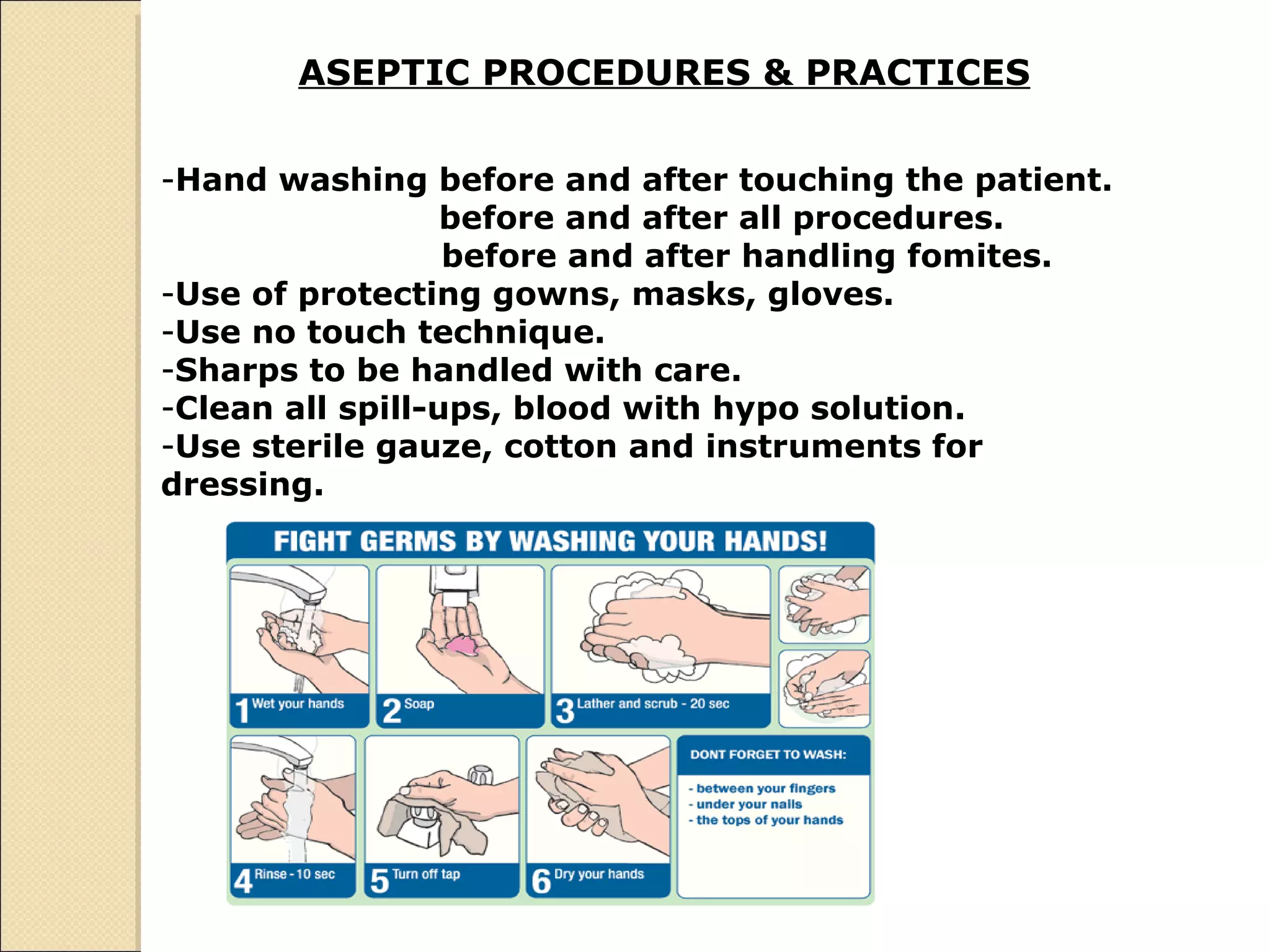 ASEPTIC PROCEDURES & PRACTICES

-Hand washing before and after touching the patient.
before and after all procedures.
before and after handling fomites.
-Use of protecting gowns, masks, gloves.
-Use no touch technique.
-Sharps to be handled with care.
-Clean all spill-ups, blood with hypo solution.
-Use sterile gauze, cotton and instruments for dressing.

FIGHT GERMS BY WASHING YOUR HANDS!

1 Wet your hands

2 Soap

3 Lather and scrub - 20 sec

4 Rinse - 10 sec

5 Turn off tap

6 Dry your hands

DONT FORGET TO WASH:

- between your fingers
- under your nails
- the tops of your hands